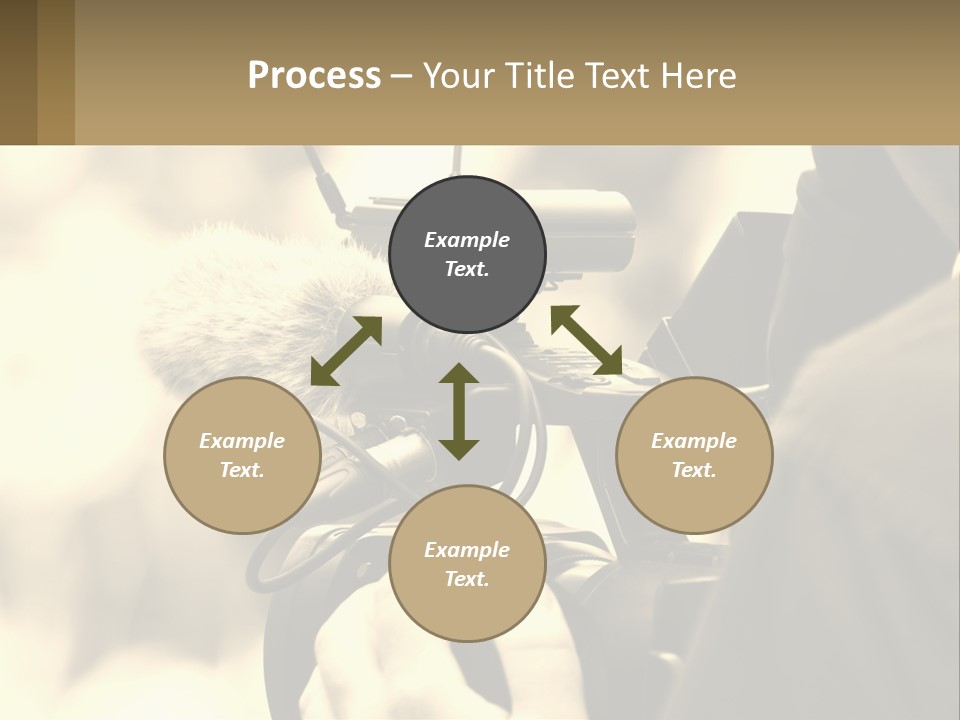 Process – Your Title Text Here

Example Text.

Example Text.

Example Text.

Example Text.